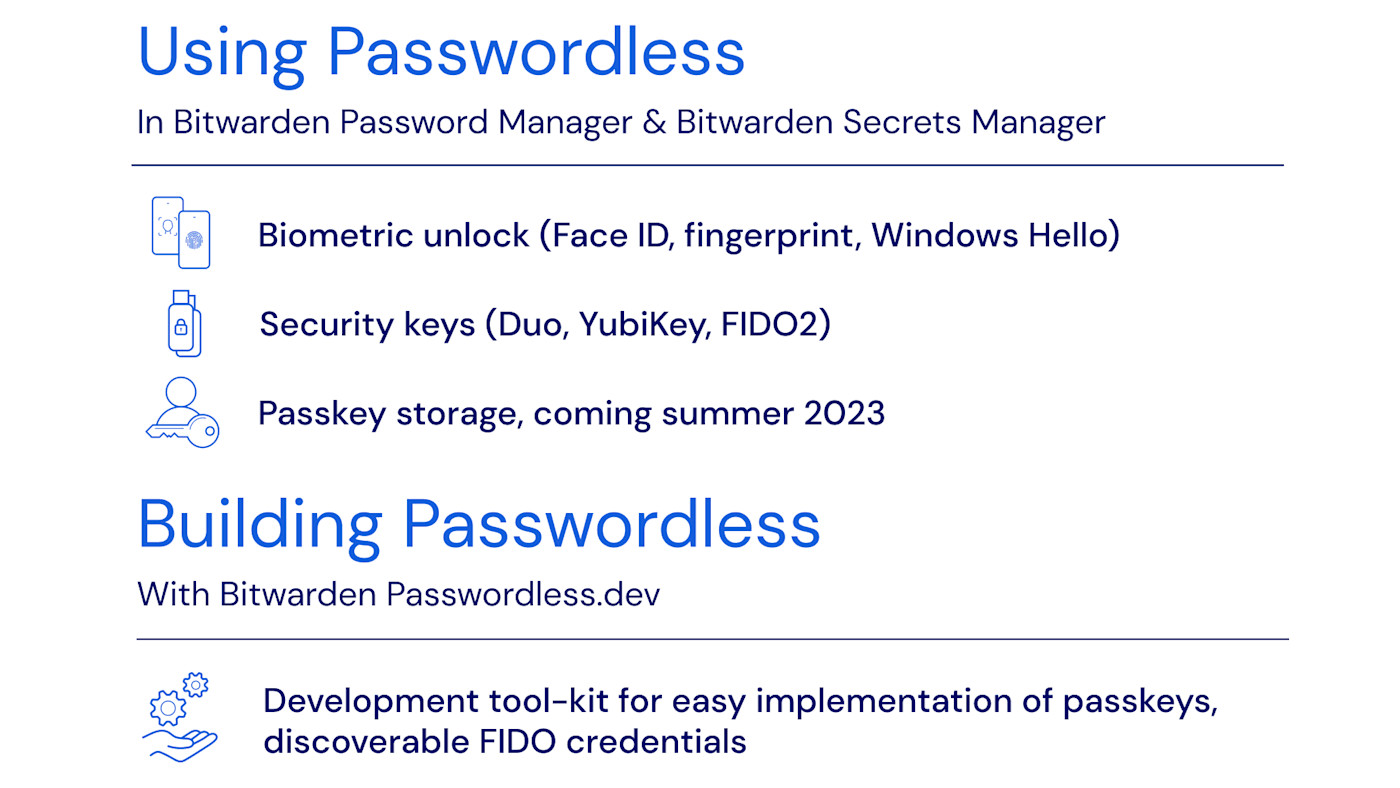 Using Passwordless

In Bitwarden Password Manager & Bitwarden Secrets Manager

Biometric unlock (Face ID, fingerprint, Windows Hello)

Security keys (Duo, YubiKey, FIDO2)

Passkey storage, coming summer 2023

Building Passwordless

With Bitwarden Passwordless.dev

Development tool-kit for easy implementation of passkeys, discoverable FIDO credentials